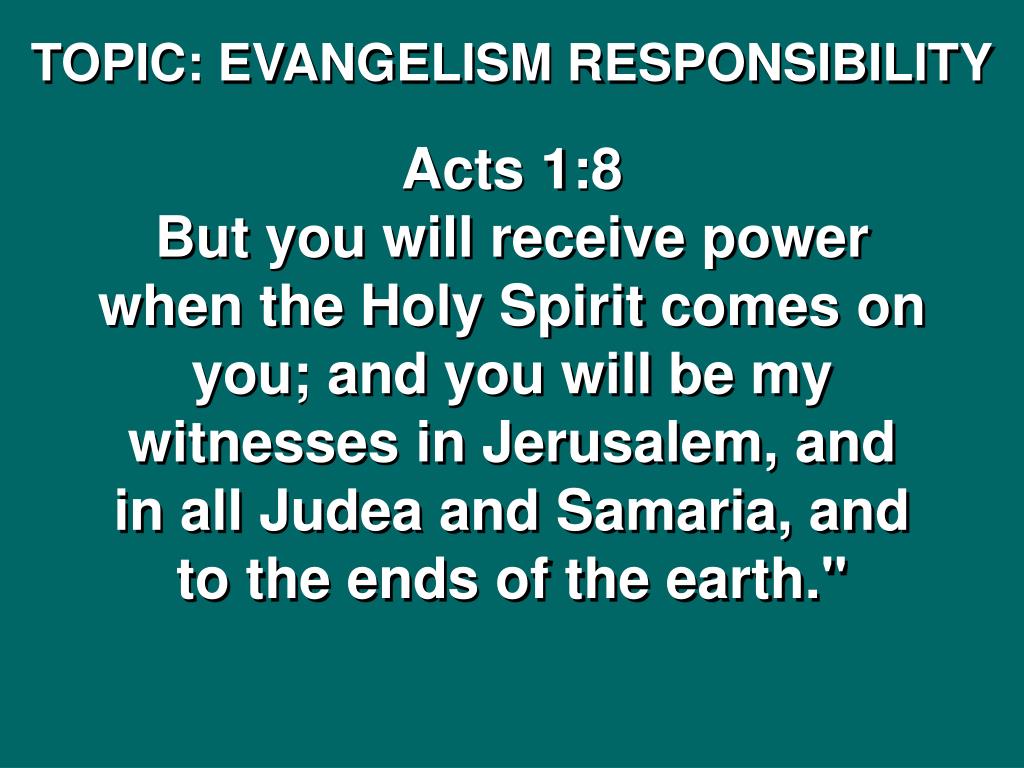 TOPIC: EVANGELISM RESPONSIBILITY

Acts 1:8
But you will receive power when the Holy Spirit comes on you; and you will be my witnesses in Jerusalem, and in all Judea and Samaria, and to the ends of the earth."